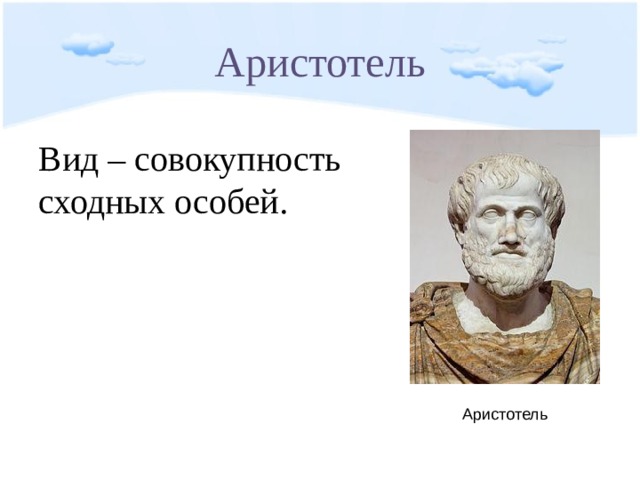 Аристотель

Вид – совокупность сходных особей.

Аристотель